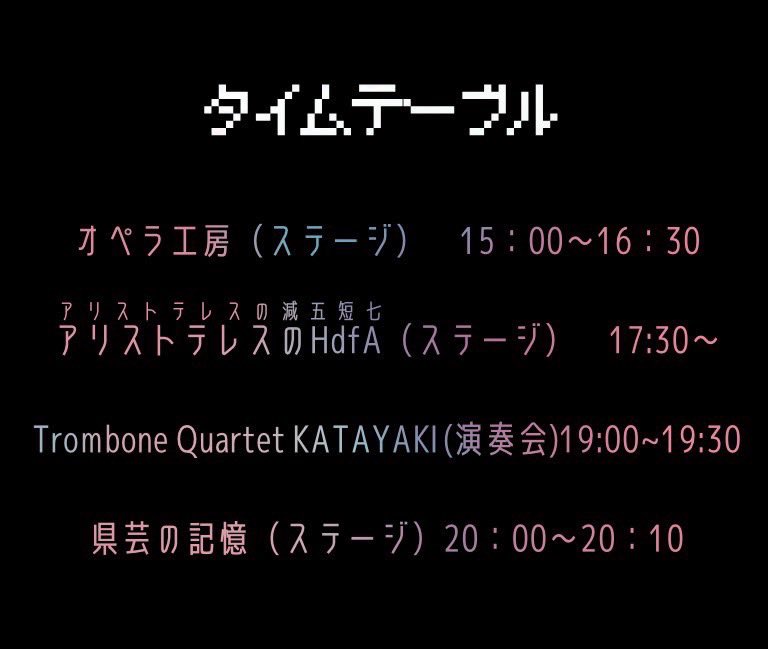 タイムテーブル

オペラ工房（ステージ）　15：00〜16：30

アリストテレスの減五短七
アリストテレスのHdfA（ステージ）　17:30〜

Trombone Quartet KATAYAKI(演奏会)19:00~19:30

県芸の記憶（ステージ）20：00〜20：10